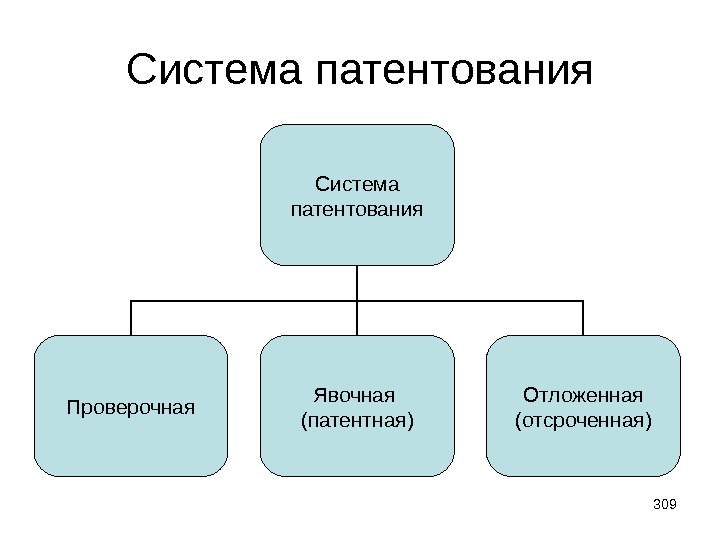 Система патентования

Система патентования

Проверочная

Явочная (патентная)

Отложенная (отсроченная)

309